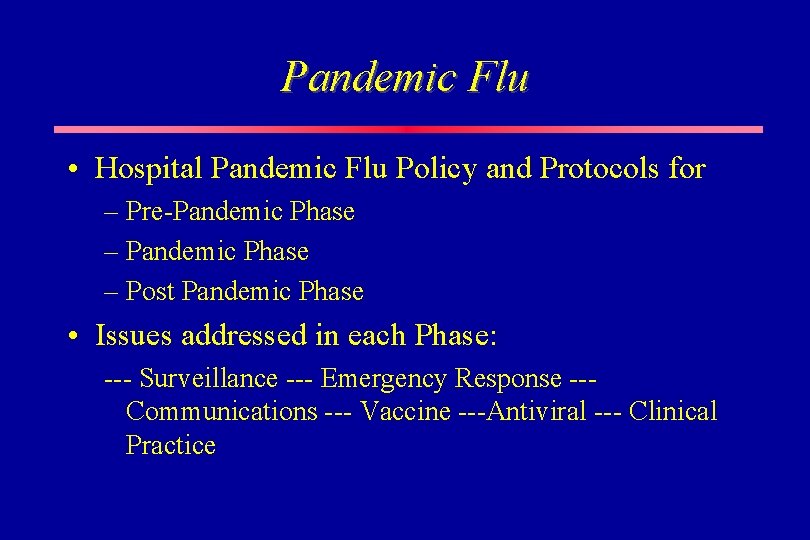 Pandemic Flu

• Hospital Pandemic Flu Policy and Protocols for
– Pre-Pandemic Phase
– Pandemic Phase
– Post Pandemic Phase

• Issues addressed in each Phase:
--- Surveillance --- Emergency Response --- Communications --- Vaccine ---Antiviral --- Clinical Practice